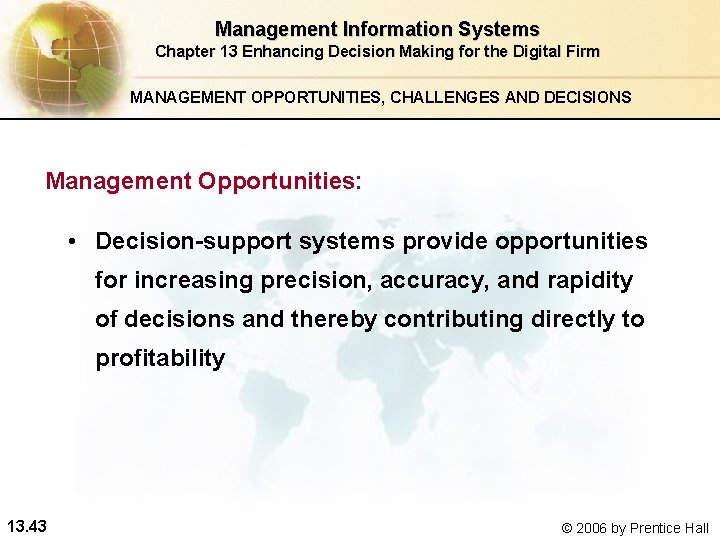 Management Information Systems
Chapter 13 Enhancing Decision Making for the Digital Firm

MANAGEMENT OPPORTUNITIES, CHALLENGES AND DECISIONS

Management Opportunities:

• Decision-support systems provide opportunities for increasing precision, accuracy, and rapidity of decisions and thereby contributing directly to profitability

13.43

© 2006 by Prentice Hall